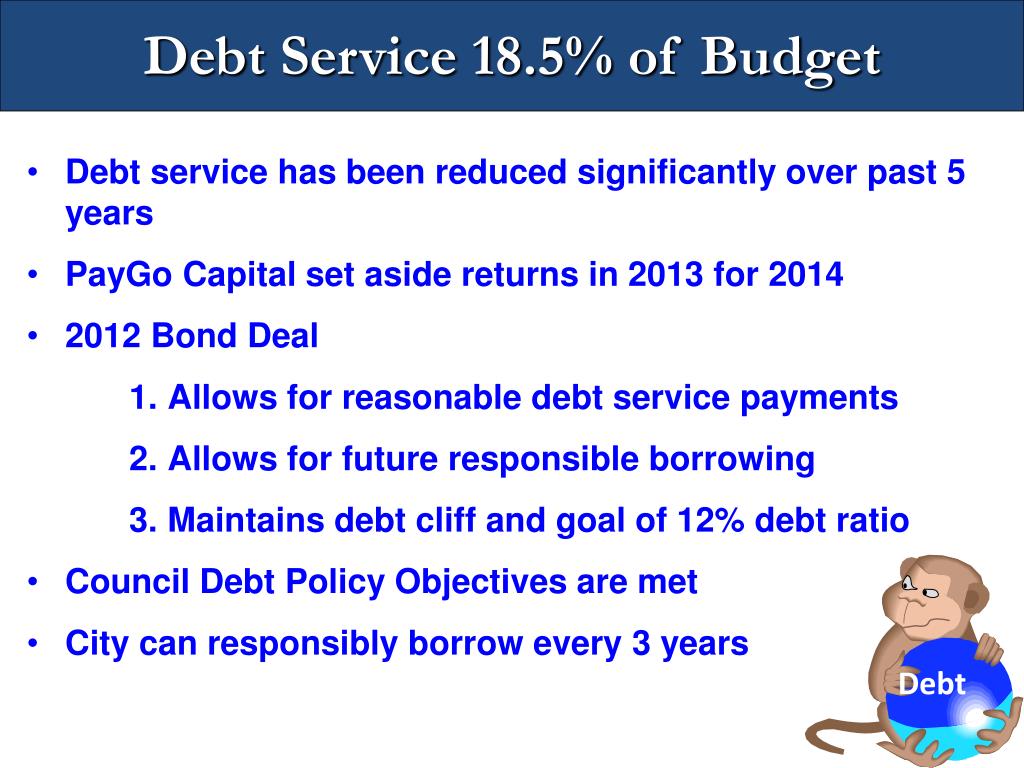 Debt Service 18.5% of Budget

• Debt service has been reduced significantly over past 5 years

• PayGo Capital set aside returns in 2013 for 2014

• 2012 Bond Deal

1. Allows for reasonable debt service payments

2. Allows for future responsible borrowing

3. Maintains debt cliff and goal of 12% debt ratio

• Council Debt Policy Objectives are met

• City can responsibly borrow every 3 years

Debt